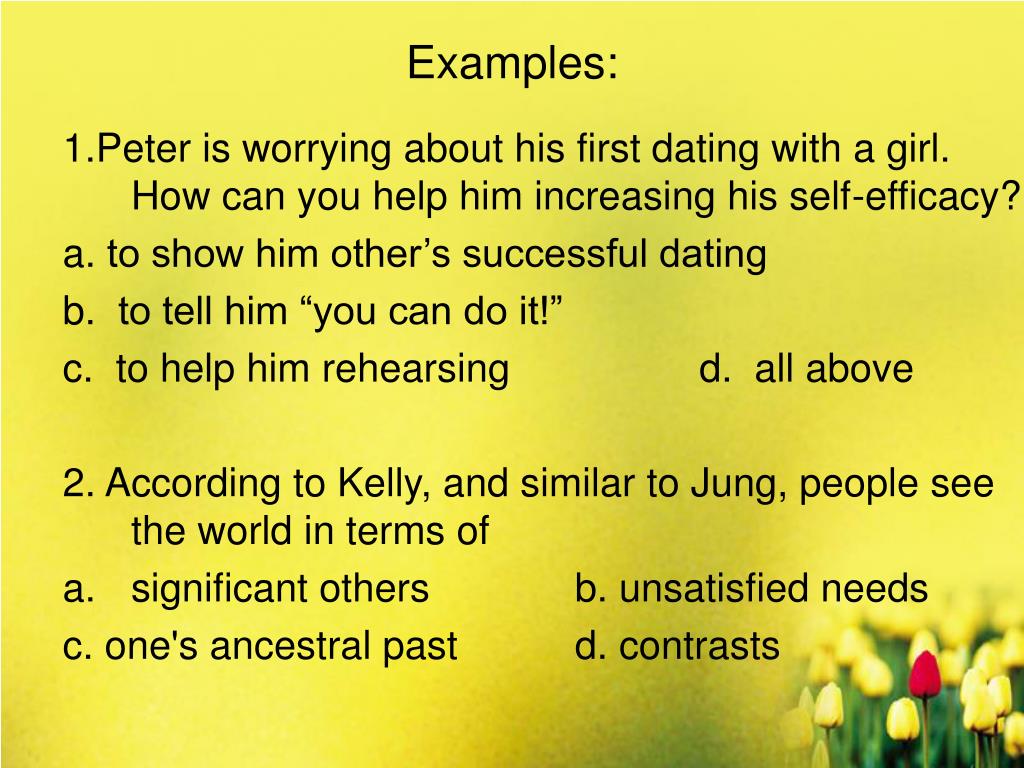 Examples:

1.Peter is worrying about his first dating with a girl. How can you help him increasing his self-efficacy?

a. to show him other’s successful dating

b. to tell him “you can do it!”

c. to help him rehearsing d. all above

2. According to Kelly, and similar to Jung, people see the world in terms of

a. significant others b. unsatisfied needs

c. one's ancestral past d. contrasts